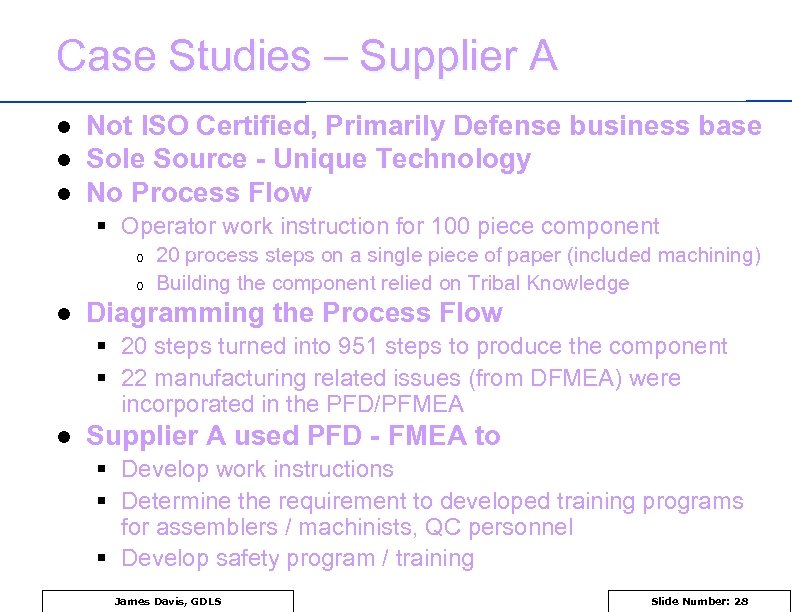 Case Studies – Supplier A

- Not ISO Certified, Primarily Defense business base
- Sole Source - Unique Technology
- No Process Flow
  - Operator work instruction for 100 piece component
    - 20 process steps on a single piece of paper (included machining)
    - Building the component relied on Tribal Knowledge
- Diagramming the Process Flow
  - 20 steps turned into 951 steps to produce the component
  - 22 manufacturing related issues (from DFMEA) were incorporated in the PFD/PFMEA
- Supplier A used PFD - FMEA to
  - Develop work instructions
  - Determine the requirement to developed training programs for assemblers / machinists, QC personnel
  - Develop safety program / training

James Davis, GDLS

Slide Number: 28